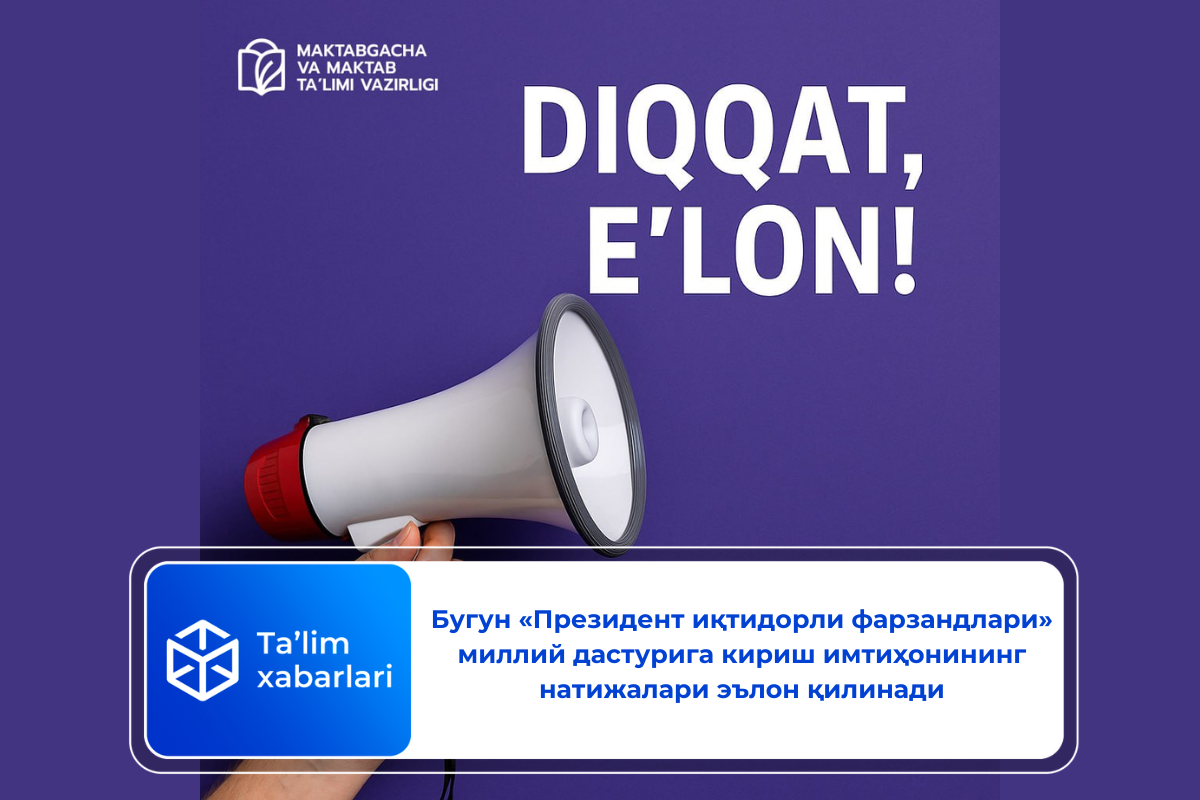 MAKTABGACHA VA MAKTAB TA'LIMI VAZIRLIGI

DIQQAT, E'LON!

Ta'lim xabarlari

Бугун «Президент иқтидорли фарзандлари» миллий дастурига кириш имтиҳонининг натижалари эълон қилинади